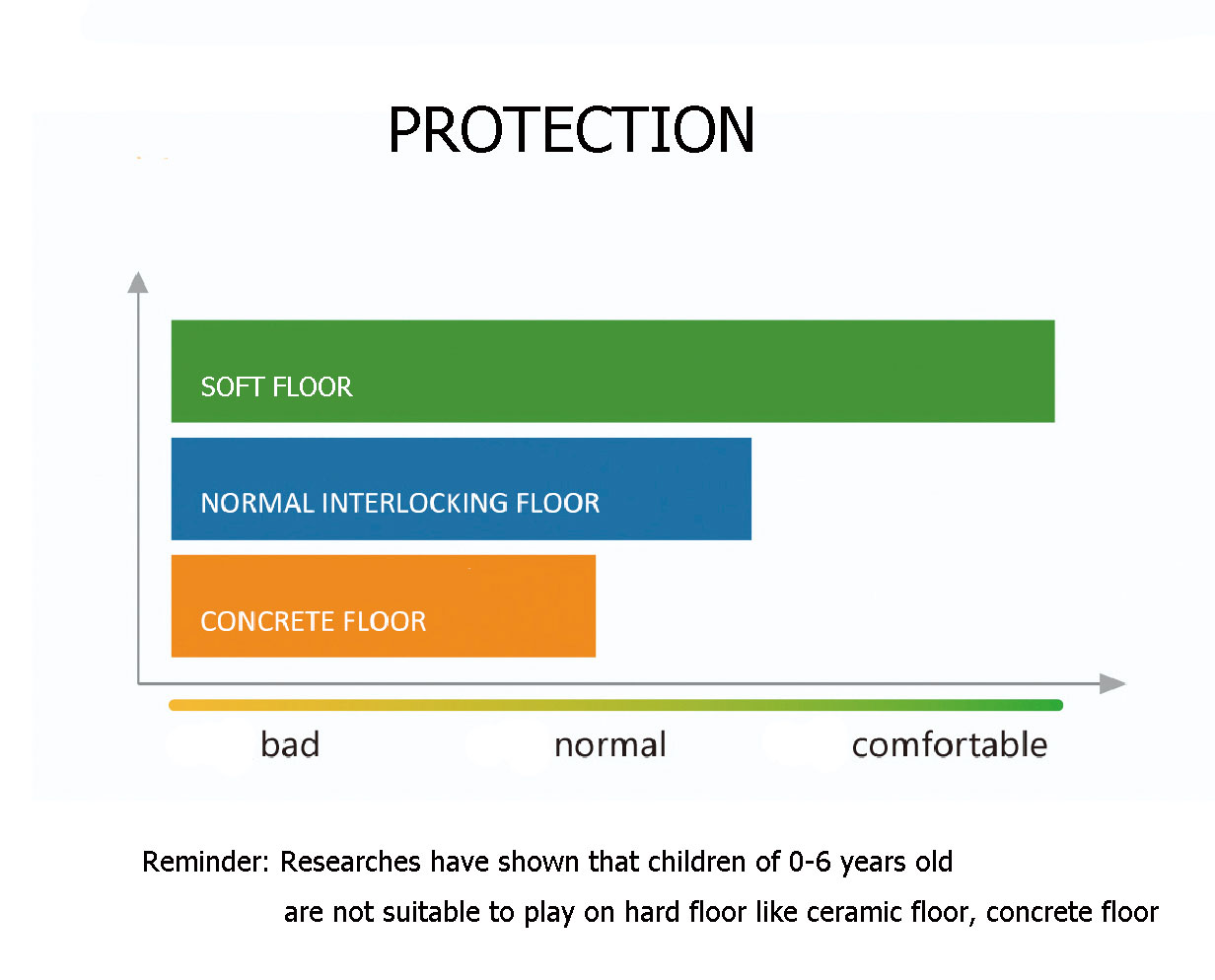 PROTECTION

SOFT FLOOR

NORMAL INTERLOCKING FLOOR

CONCRETE FLOOR

bad normal comfortable

Reminder: Researches have shown that children of 0-6 years old are not suitable to play on hard floor like ceramic floor, concrete floor